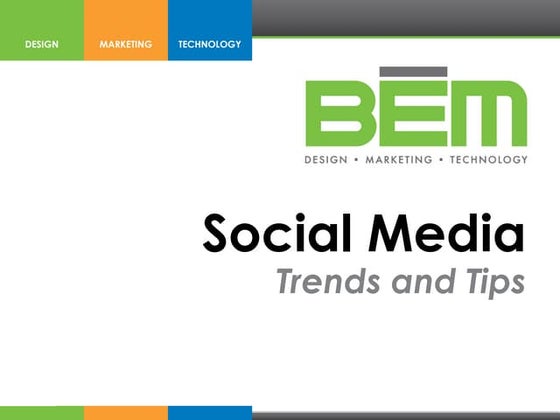 DESIGN MARKETING TECHNOLOGY

BEM

DESIGN • MARKETING • TECHNOLOGY

Social Media

Trends and Tips